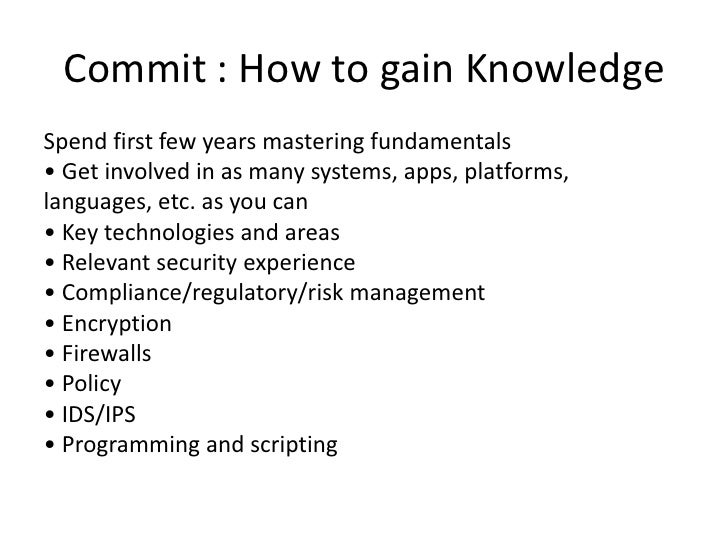 Commit : How to gain Knowledge

Spend first few years mastering fundamentals
• Get involved in as many systems, apps, platforms, languages, etc. as you can
• Key technologies and areas
• Relevant security experience
• Compliance/regulatory/risk management
• Encryption
• Firewalls
• Policy
• IDS/IPS
• Programming and scripting